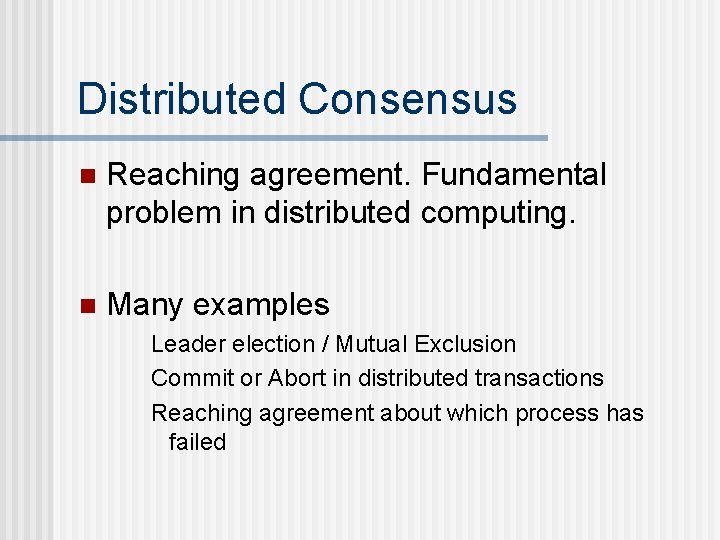 Distributed Consensus

Reaching agreement. Fundamental problem in distributed computing.

Many examples

Leader election / Mutual Exclusion

Commit or Abort in distributed transactions

Reaching agreement about which process has failed